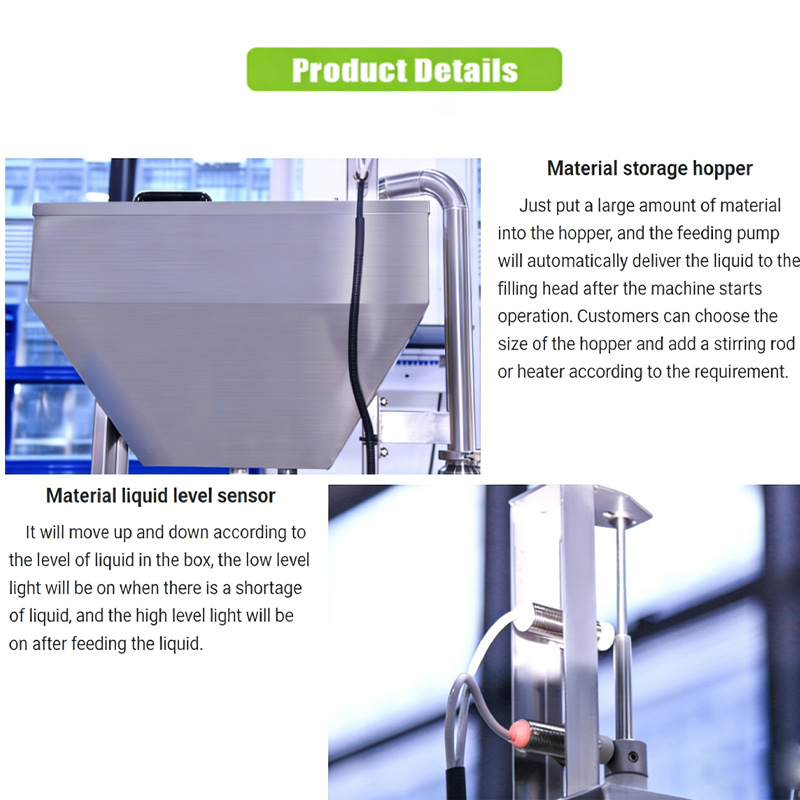 Product Details

Material storage hopper

Just put a large amount of material into the hopper, and the feeding pump will automatically deliver the liquid to the filling head after the machine starts operation. Customers can choose the size of the hopper and add a stirring rod or heater according to the requirement.

Material liquid level sensor

It will move up and down according to the level of liquid in the box, the low level light will be on when there is a shortage of liquid, and the high level light will be on after feeding the liquid.